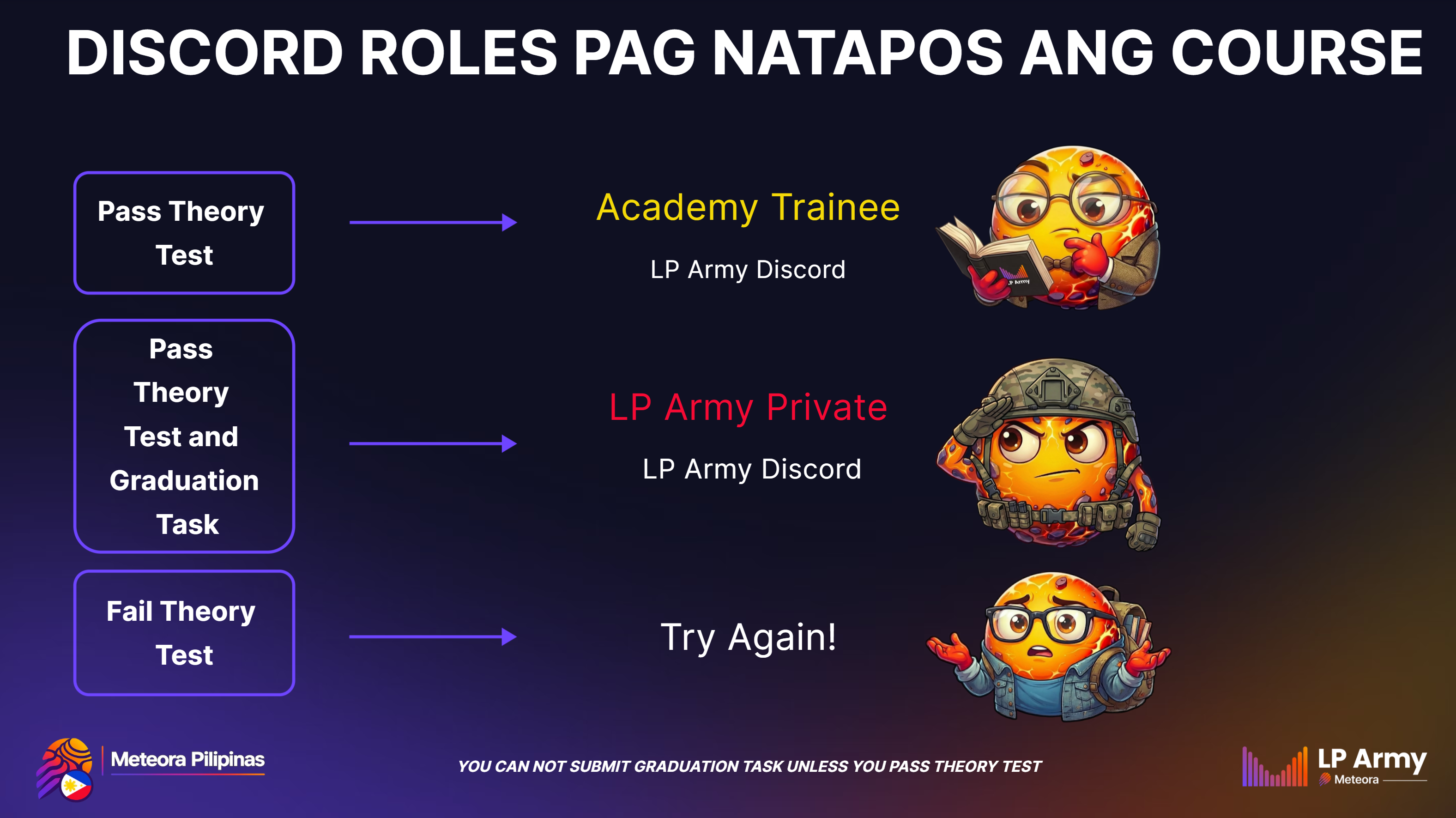 DISCORD ROLES PAG NATAPOS ANG COURSE

Pass Theory Test

Academy Trainee

LP Army Discord

LP Army

Pass Theory Test and Graduation Task

LP Army Private

LP Army Discord

Fail Theory Test

Try Again!

Meteora Pilipinas

YOU CAN NOT SUBMIT GRADUATION TASK UNLESS YOU PASS THEORY TEST

LP Army
Meteora